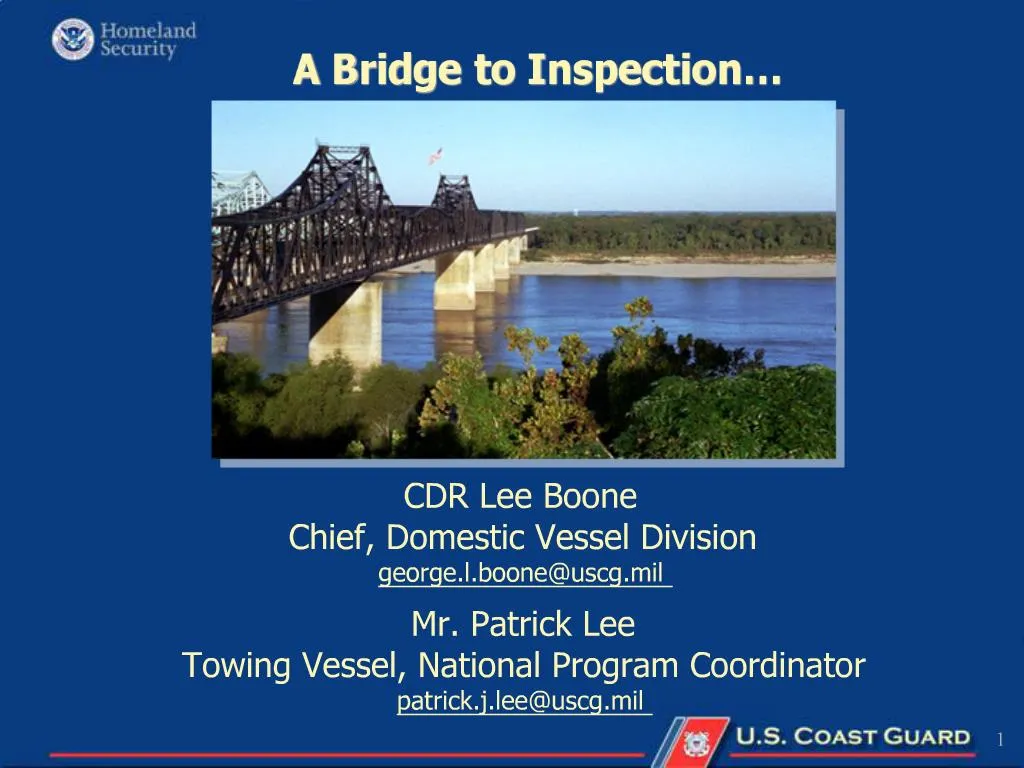 Homeland Security

A Bridge to Inspection…

CDR Lee Boone
Chief, Domestic Vessel Division
george.l.boone@uscg.mil

Mr. Patrick Lee
Towing Vessel, National Program Coordinator
patrick.j.lee@uscg.mil

U.S. COAST GUARD

1